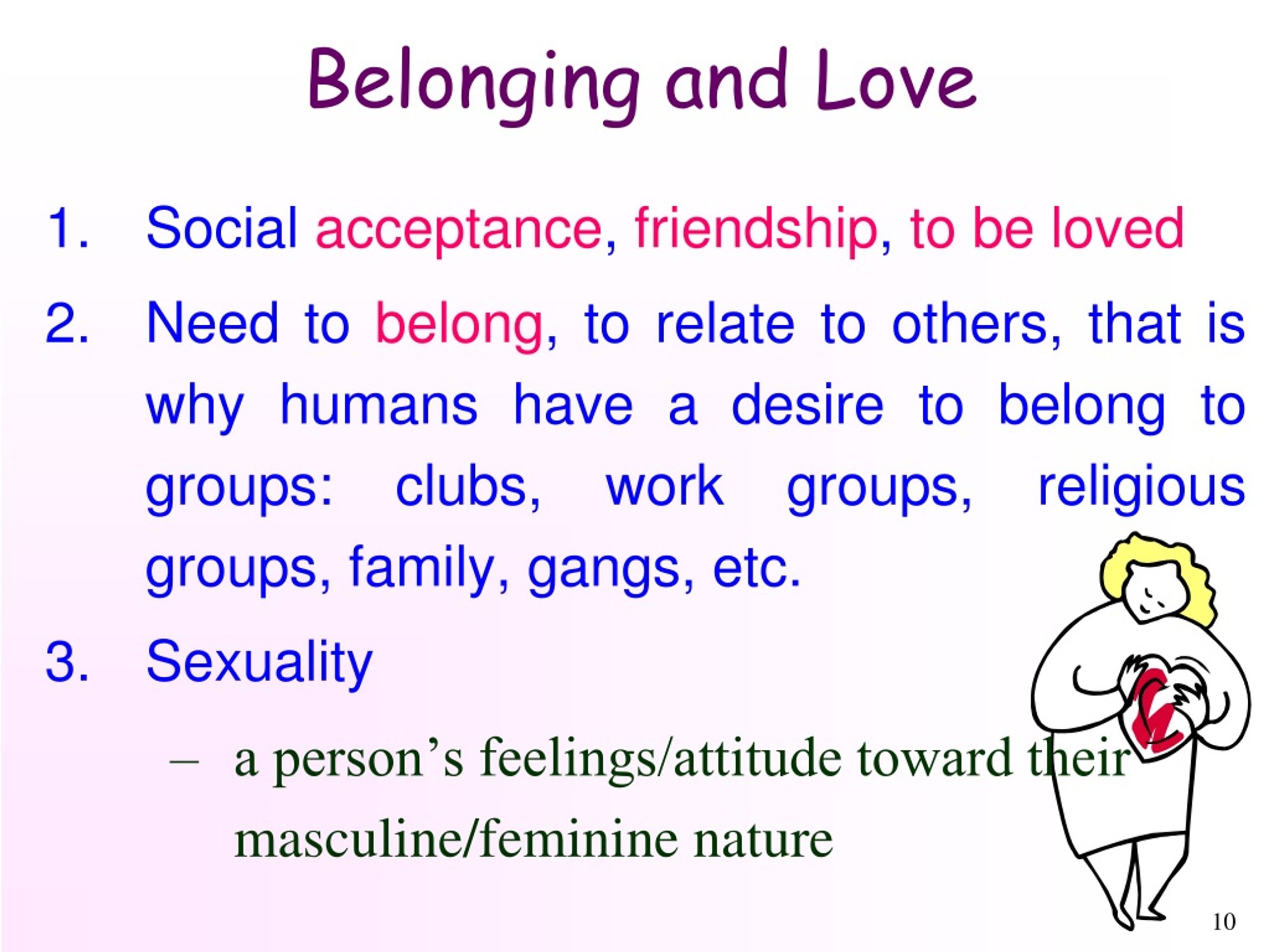 Belonging and Love

1. Social acceptance, friendship, to be loved

2. Need to belong, to relate to others, that is why humans have a desire to belong to groups: clubs, work groups, religious groups, family, gangs, etc.

3. Sexuality

– a person’s feelings/attitude toward their masculine/feminine nature

10